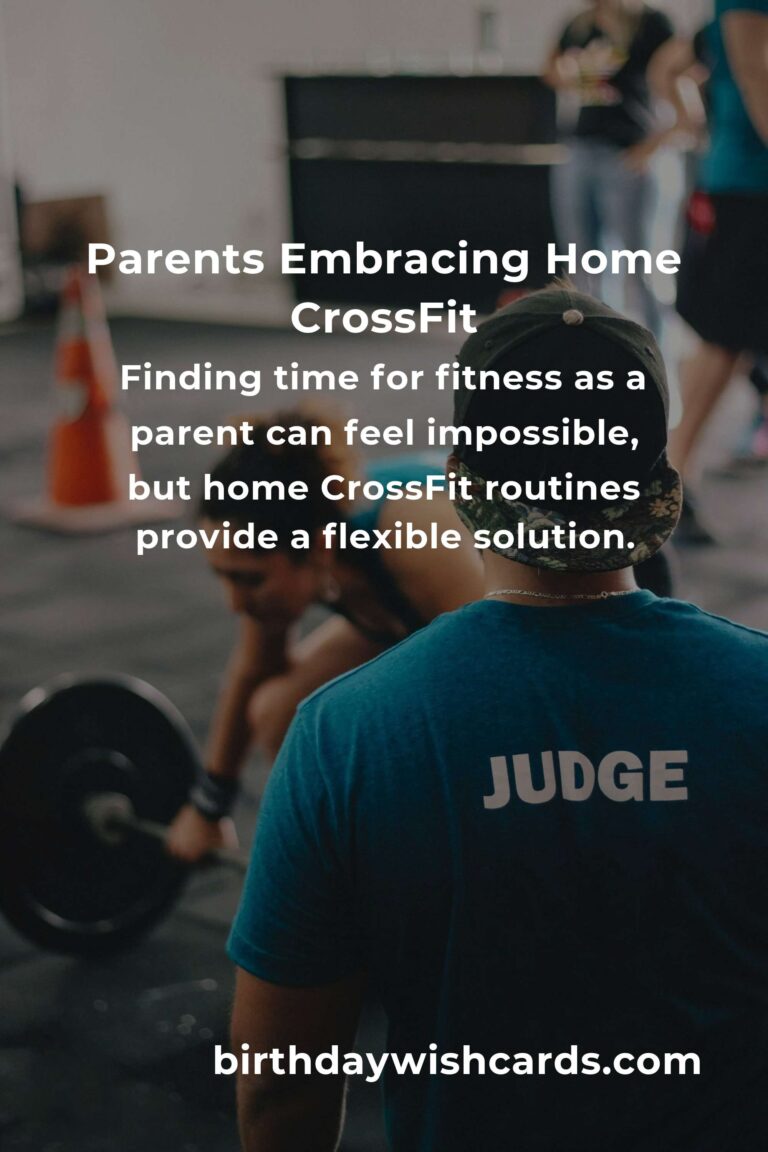 Parents Embracing Home CrossFit

Finding time for fitness as a parent can feel impossible, but home CrossFit routines provide a flexible solution.

JUDGE

birthdaywishcards.com